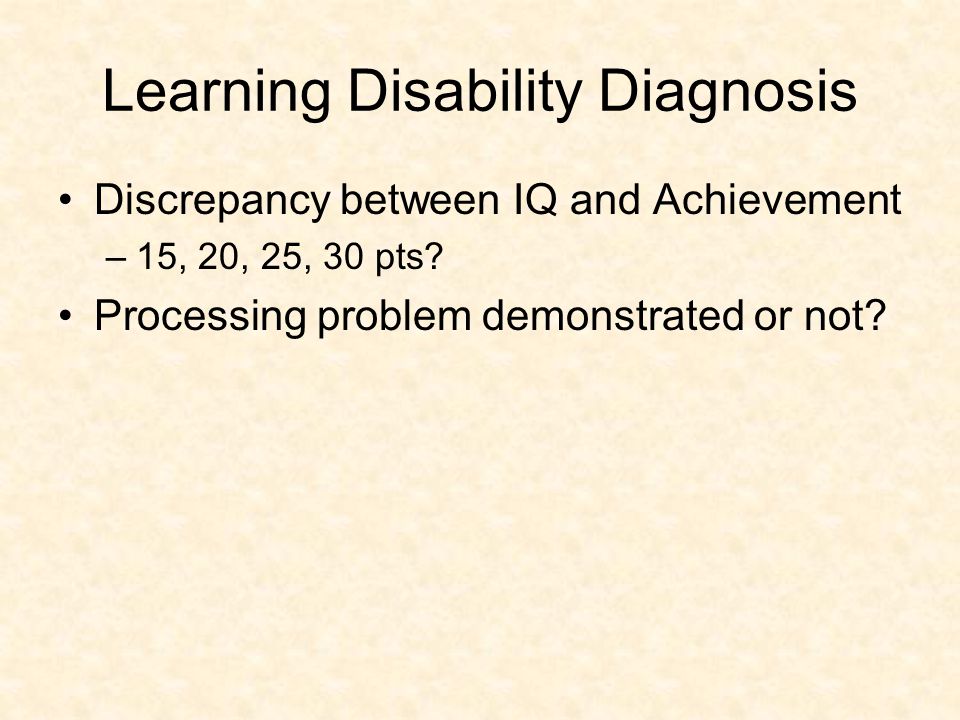 Learning Disability Diagnosis

• Discrepancy between IQ and Achievement
– 15, 20, 25, 30 pts?
• Processing problem demonstrated or not?